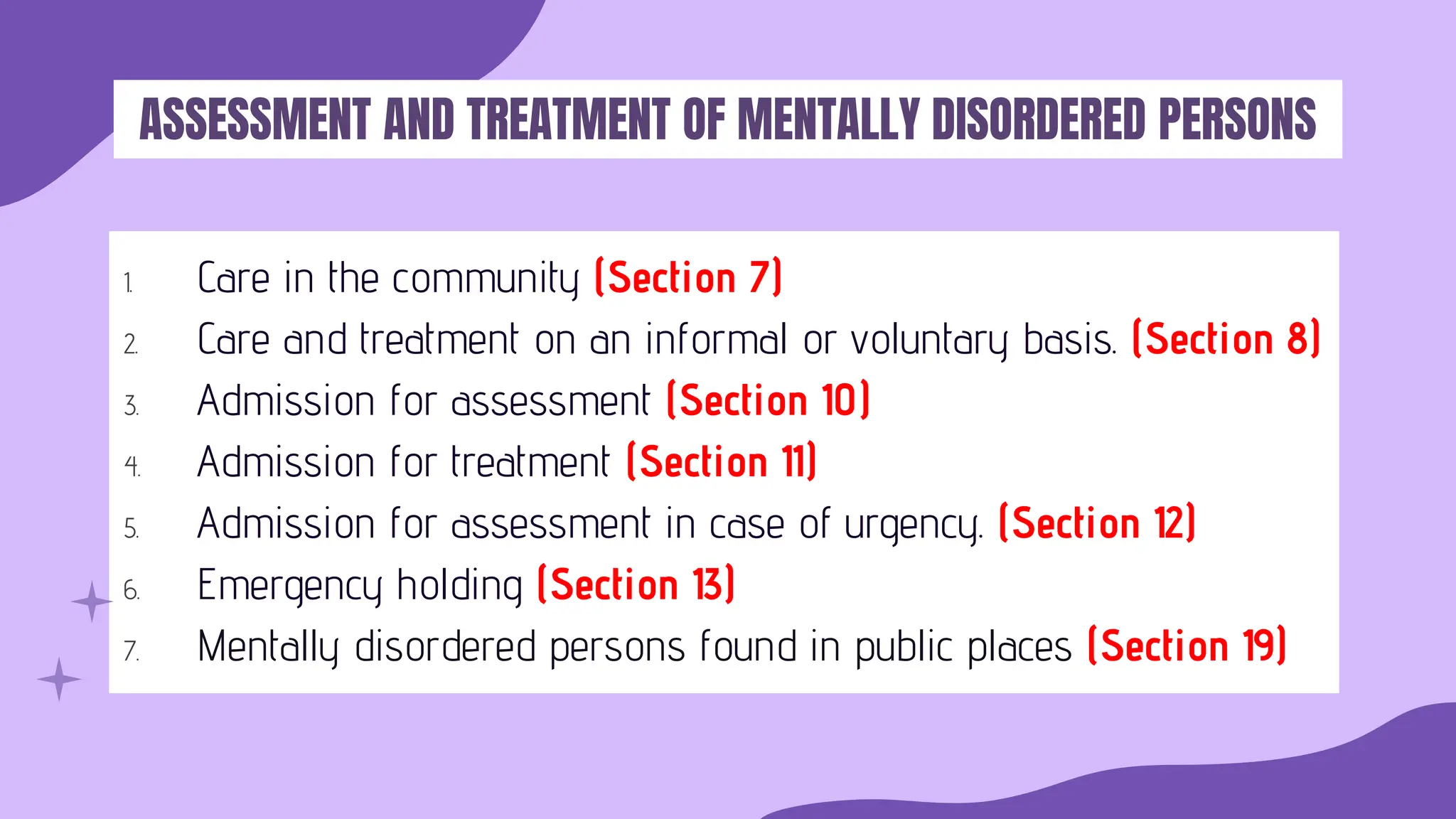 ASSESSMENT AND TREATMENT OF MENTALLY DISORDERED PERSONS

1. Care in the community (Section 7)
2. Care and treatment on an informal or voluntary basis. (Section 8)
3. Admission for assessment (Section 10)
4. Admission for treatment (Section 11)
5. Admission for assessment in case of urgency. (Section 12)
6. Emergency holding (Section 13)
7. Mentally disordered persons found in public places (Section 19)